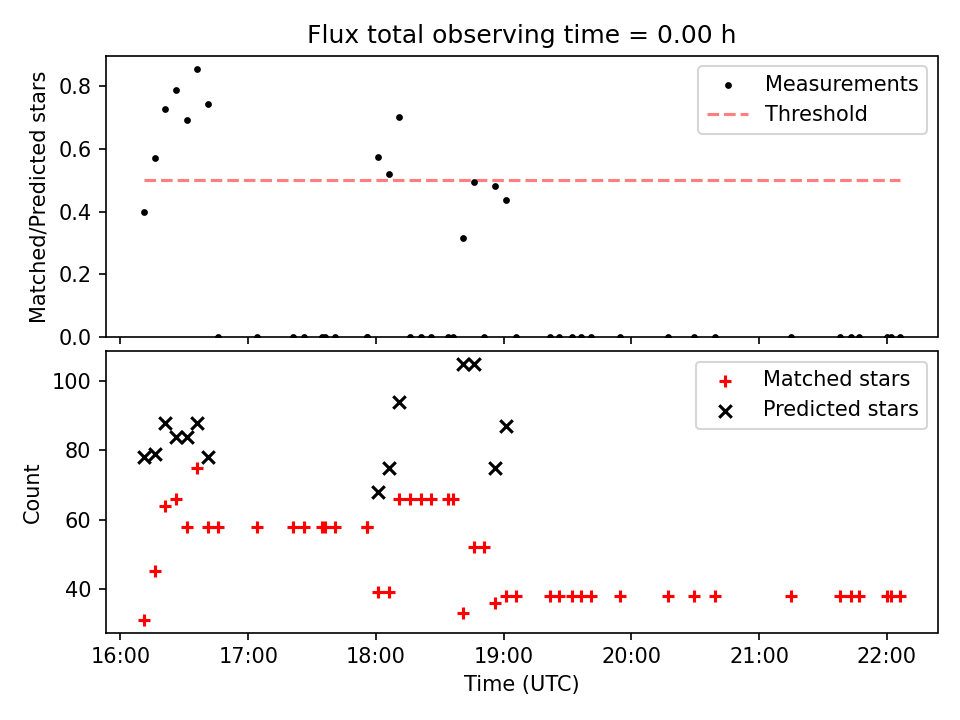 Flux total observing time = 0.00 h

Matched/Predicted stars

0.8
0.6
0.4
0.2
0.0

Measurements
Threshold

Count

100
80
60
40

Matched stars
Predicted stars

16:00
17:00
18:00
19:00
20:00
21:00
22:00

Time (UTC)